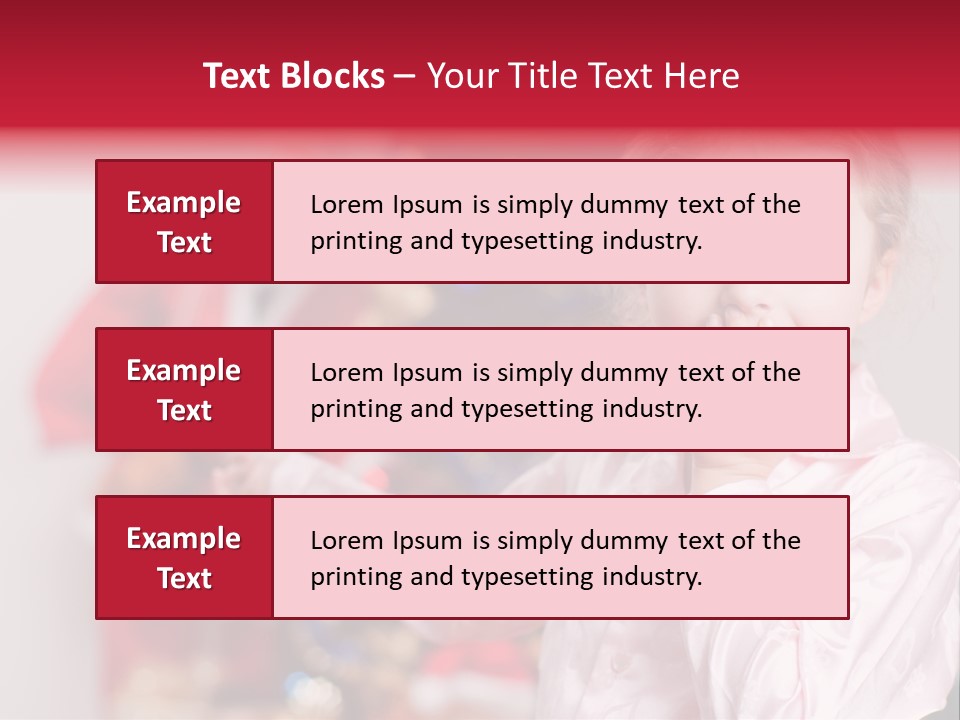 Text Blocks – Your Title Text Here

Example Text

Lorem Ipsum is simply dummy text of the printing and typesetting industry.

Example Text

Lorem Ipsum is simply dummy text of the printing and typesetting industry.

Example Text

Lorem Ipsum is simply dummy text of the printing and typesetting industry.